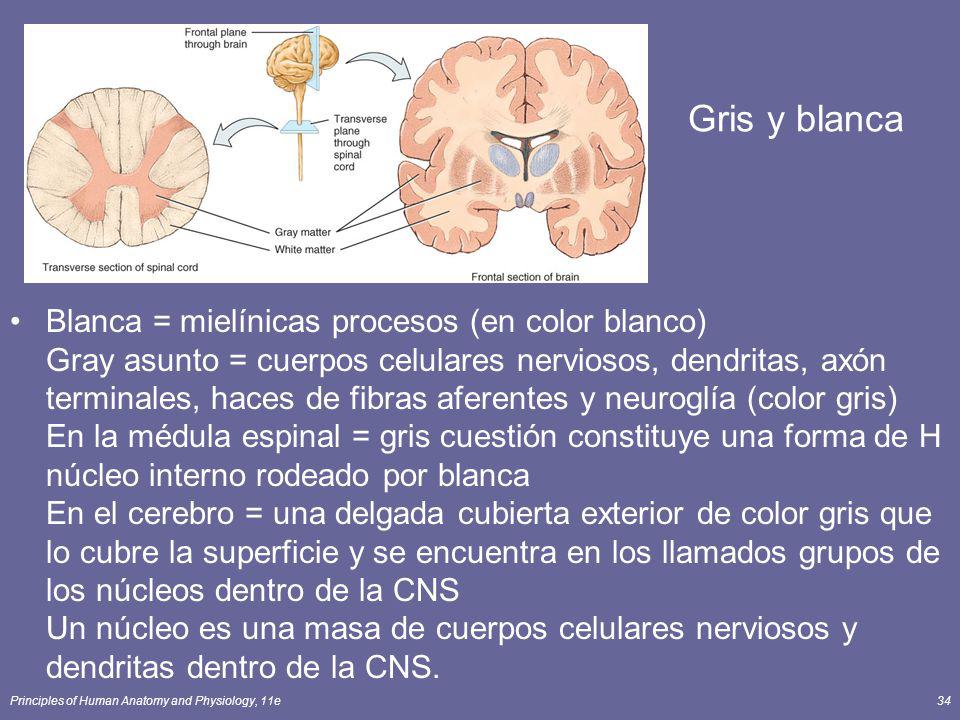 Frontal plane through brain

Transverse plane through spinal cord

Gray matter

White matter

Transverse section of spinal cord

Frontal section of brain

Gris y blanca

• Blanca = mielínicas procesos (en color blanco)
Gray asunto = cuerpos celulares nerviosos, dendritas, axón terminales, haces de fibras aferentes y neuroglía (color gris)
En la médula espinal = gris cuestión constituye una forma de H núcleo interno rodeado por blanca
En el cerebro = una delgada cubierta exterior de color gris que lo cubre la superficie y se encuentra en los llamados grupos de los núcleos dentro de la CNS
Un núcleo es una masa de cuerpos celulares nerviosos y dendritas dentro de la CNS.

Principles of Human Anatomy and Physiology, 11e

34